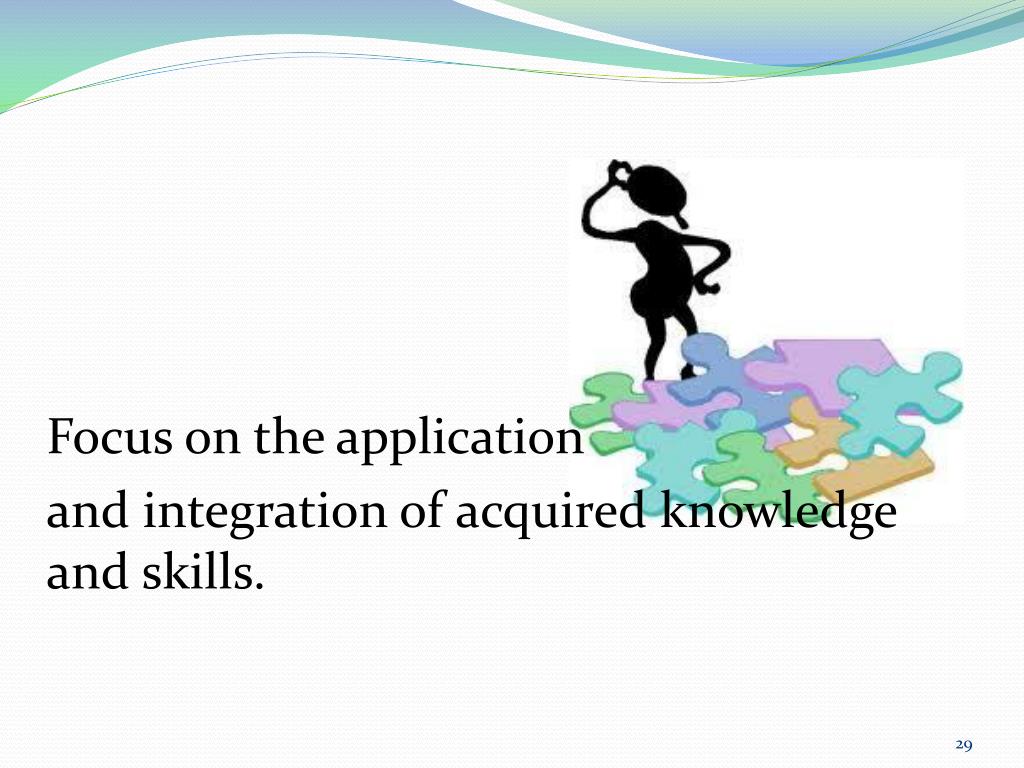 Focus on the application
and integration of acquired knowledge and skills.

29